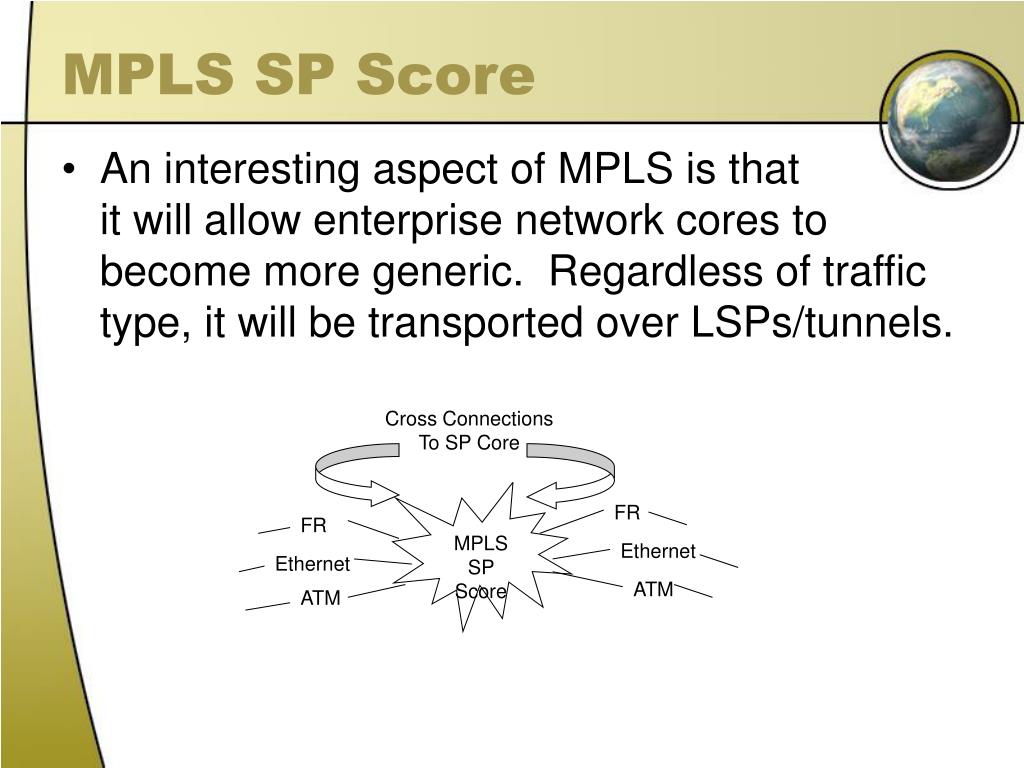 MPLS SP Score

• An interesting aspect of MPLS is that it will allow enterprise network cores to become more generic. Regardless of traffic type, it will be transported over LSPs/tunnels.

Cross Connections
To SP Core

FR
Ethernet
ATM

MPLS
SP
Score

FR
Ethernet
ATM